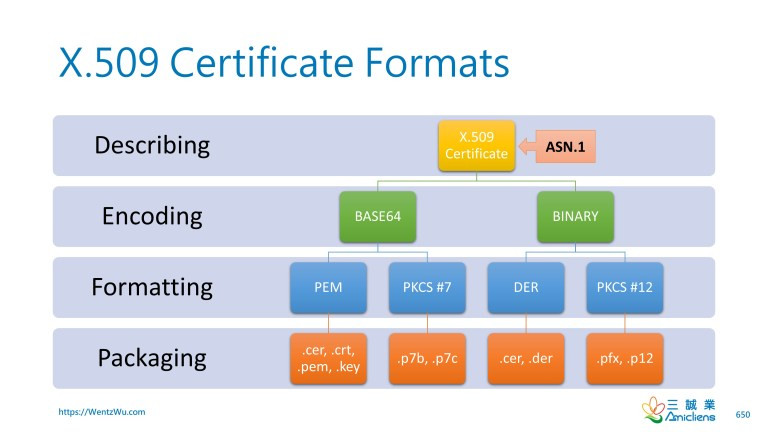 X.509 Certificate Formats

Describing

X.509 Certificate

ASN.1

Encoding

BASE64

BINARY

Formatting

PEM

PKCS #7

DER

PKCS #12

Packaging

.cer, .crt, .pem, .key

.p7b, .p7c

.cer, .der

.pfx, .p12

https://WentzWu.com

三誠業 Amicliens

650